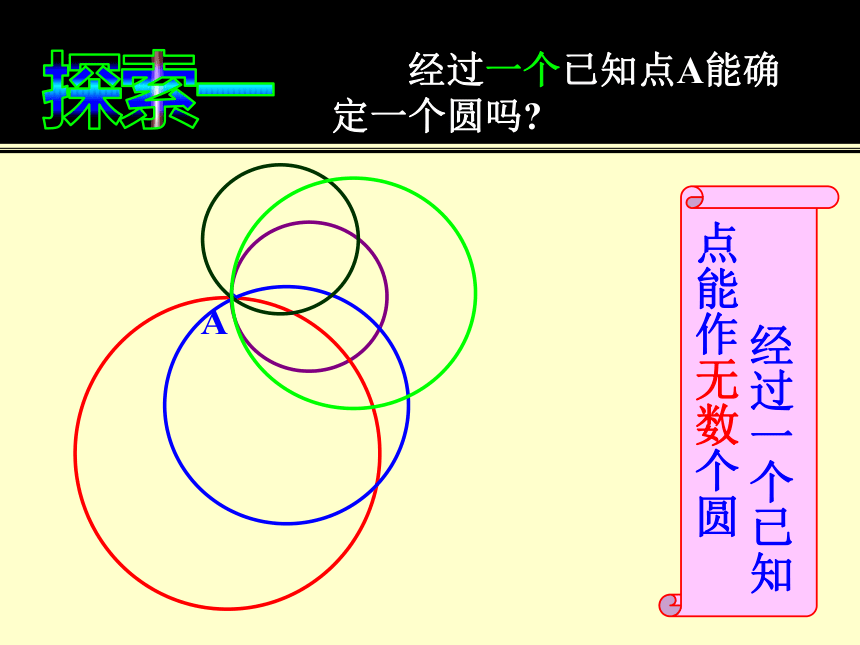 探索一

经过一个已知点A能确定一个圆吗?

A

经过一个已知点能作无数个圆